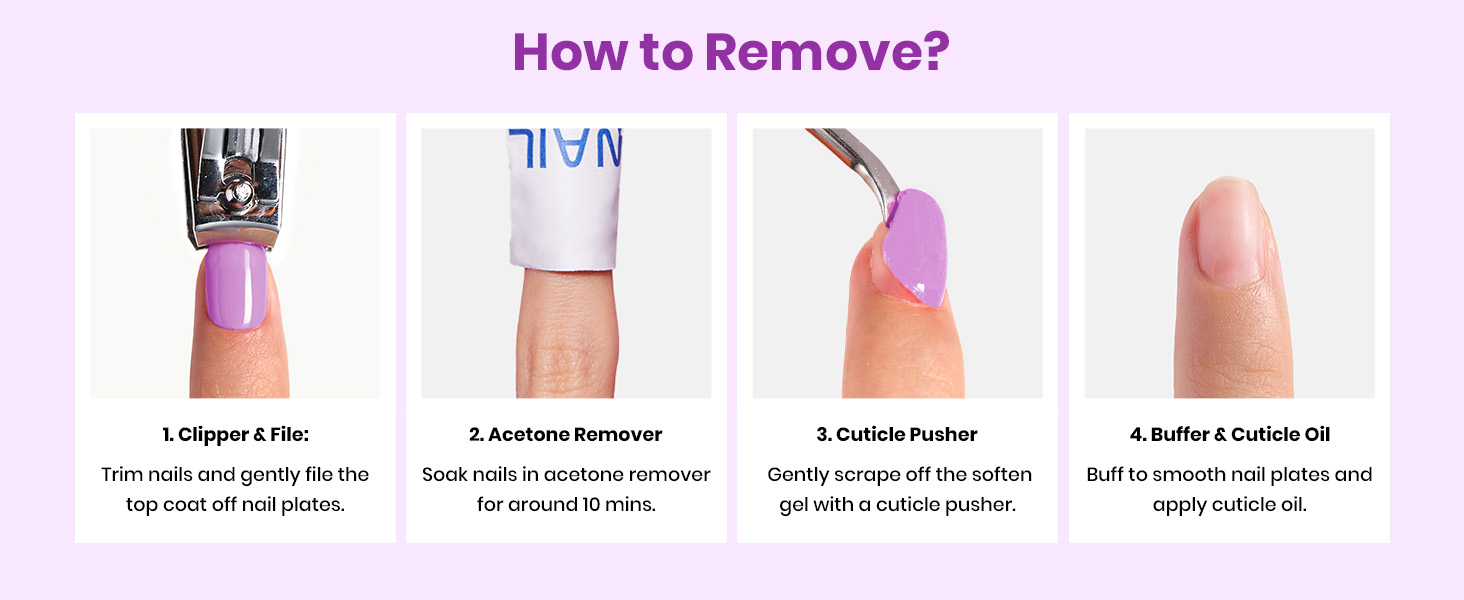 How to Remove?

NAIL

1. Clipper & File:

Trim nails and gently file the top coat off nail plates.

2. Acetone Remover

Soak nails in acetone remover for around 10 mins.

3. Cuticle Pusher

Gently scrape off the soften gel with a cuticle pusher.

4. Buffer & Cuticle Oil

Buff to smooth nail plates and apply cuticle oil.